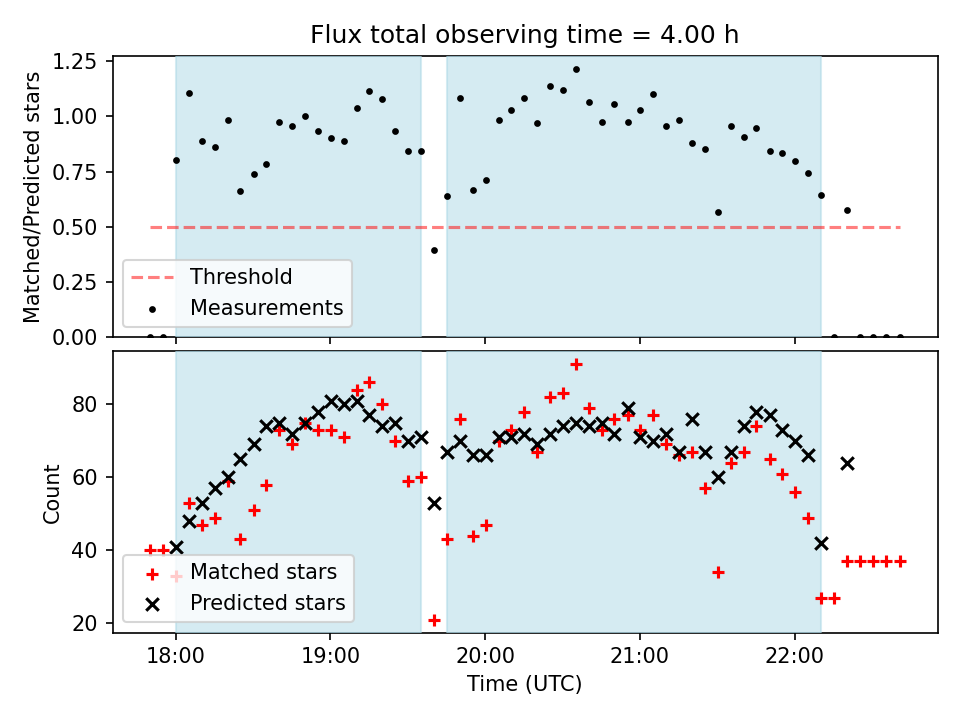 Flux total observing time = 4.00 h

Matched/Predicted stars

1.25
1.00
0.75
0.50
0.25
0.00

Threshold
Measurements

Count

80
60
40
20

Matched stars
Predicted stars

18:00
19:00
20:00
21:00
22:00

Time (UTC)